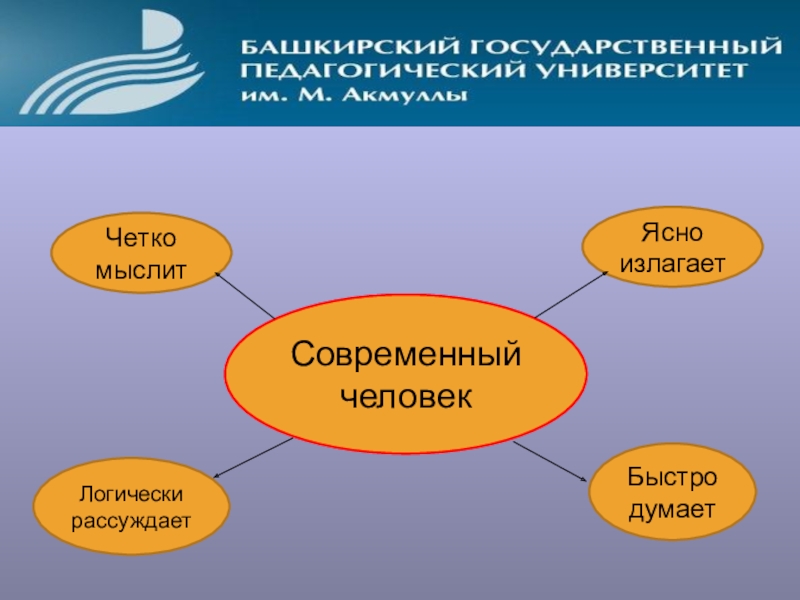 БАШКИРСКИЙ ГОСУДАРСТВЕННЫЙ ПЕДАГОГИЧЕСКИЙ УНИВЕРСИТЕТ им. М. Акмуллы

Четко мыслит

Ясно излагает

Современный человек

Логически рассуждает

Быстро думает